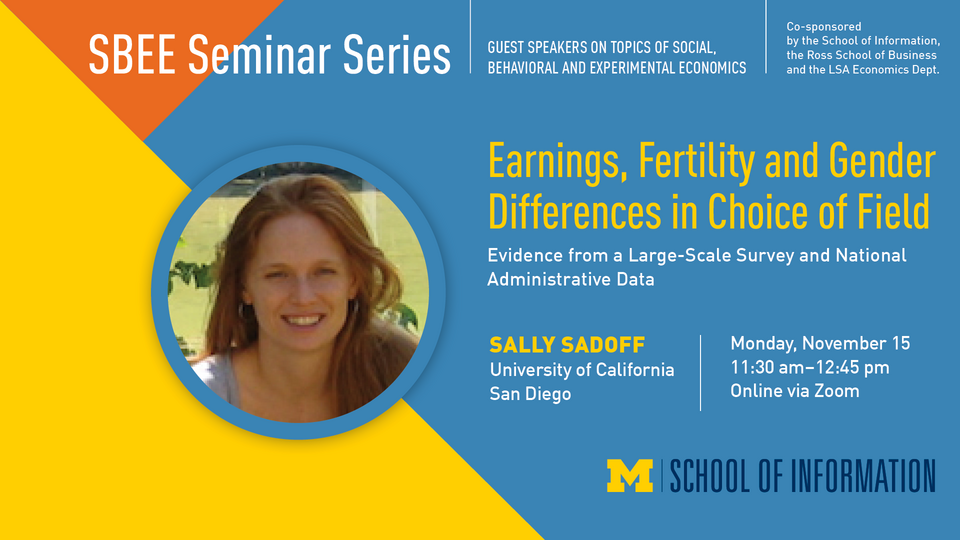 SBEE Seminar Series

GUEST SPEAKERS ON TOPICS OF SOCIAL, BEHAVIORAL AND EXPERIMENTAL ECONOMICS

Co-sponsored by the School of Information, the Ross School of Business and the LSA Economics Dept.

Earnings, Fertility and Gender Differences in Choice of Field

Evidence from a Large-Scale Survey and National Administrative Data

SALLY SADOFF
University of California San Diego

Monday, November 15
11:30 am–12:45 pm
Online via Zoom

M | SCHOOL OF INFORMATION